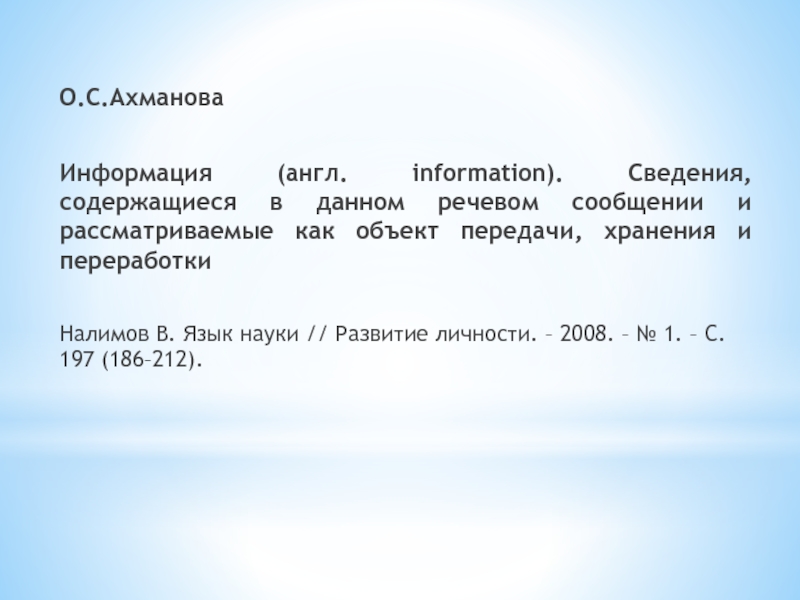 О.С.Ахманова

Информация (англ. information). Сведения, содержащиеся в данном речевом сообщении и рассматриваемые как объект передачи, хранения и переработки

Налимов В. Язык науки // Развитие личности. – 2008. – № 1. – С. 197 (186–212).